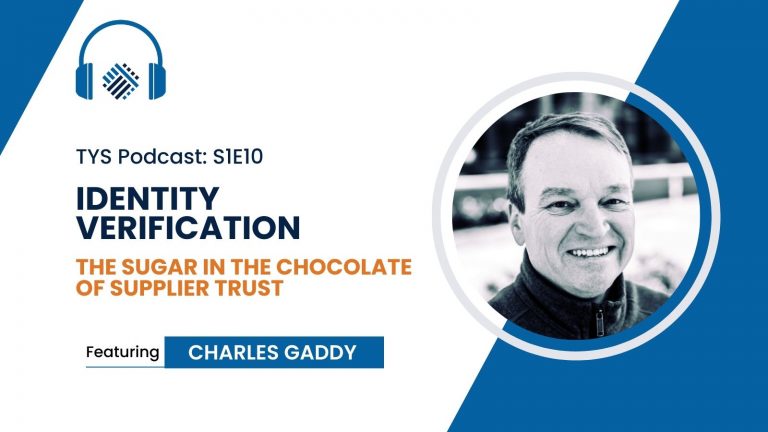 TYS Podcast: S1E10

IDENTITY VERIFICATION

THE SUGAR IN THE CHOCOLATE OF SUPPLIER TRUST

Featuring CHARLES GADDY